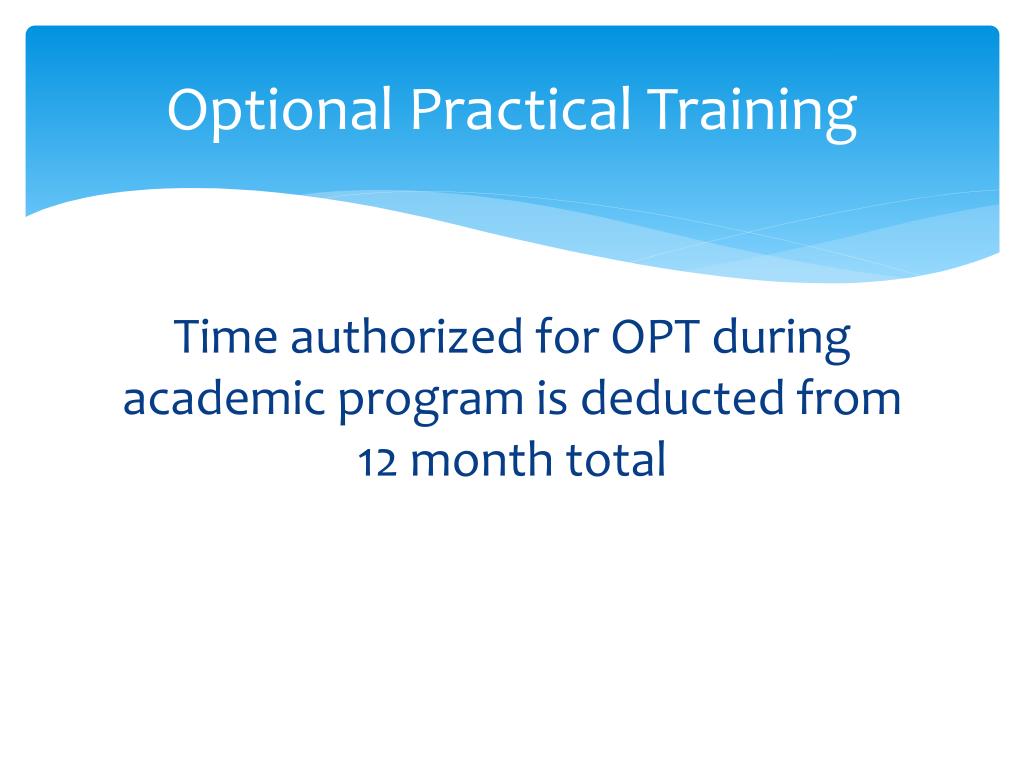 Optional Practical Training

Time authorized for OPT during academic program is deducted from 12 month total